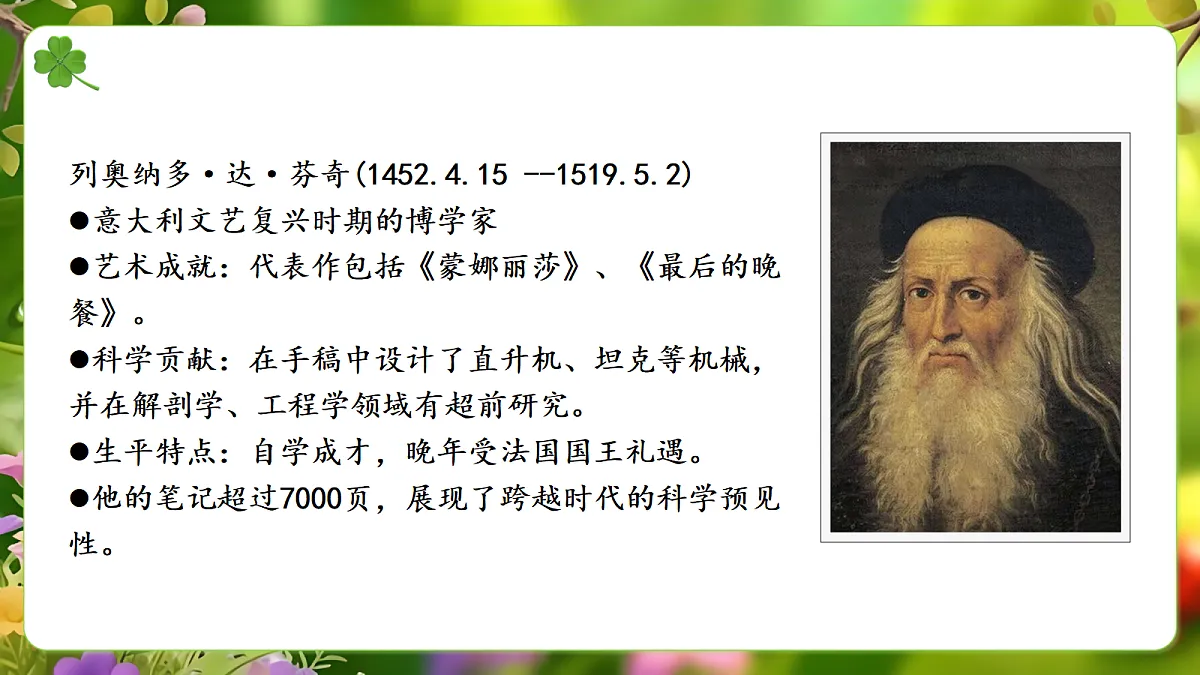 列奥纳多·达·芬奇(1452.4.15 --1519.5.2)
●意大利文艺复兴时期的博学家
●艺术成就：代表作包括《蒙娜丽莎》、《最后的晚餐》。
●科学贡献：在手稿中设计了直升机、坦克等机械，并在解剖学、工程学领域有超前研究。
●生平特点：自学成才，晚年受法国国王礼遇。
●他的笔记超过7000页，展现了跨越时代的科学预见性。